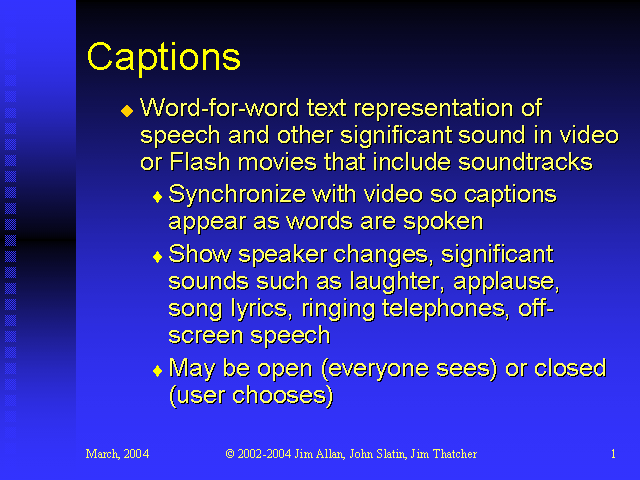 Captions

◆ Word-for-word text representation of speech and other significant sound in video or Flash movies that include soundtracks

♦ Synchronize with video so captions appear as words are spoken

♦ Show speaker changes, significant sounds such as laughter, applause, song lyrics, ringing telephones, off-screen speech

♦ May be open (everyone sees) or closed (user chooses)

March, 2004

© 2002-2004 Jim Allan, John Slatin, Jim Thatcher

1